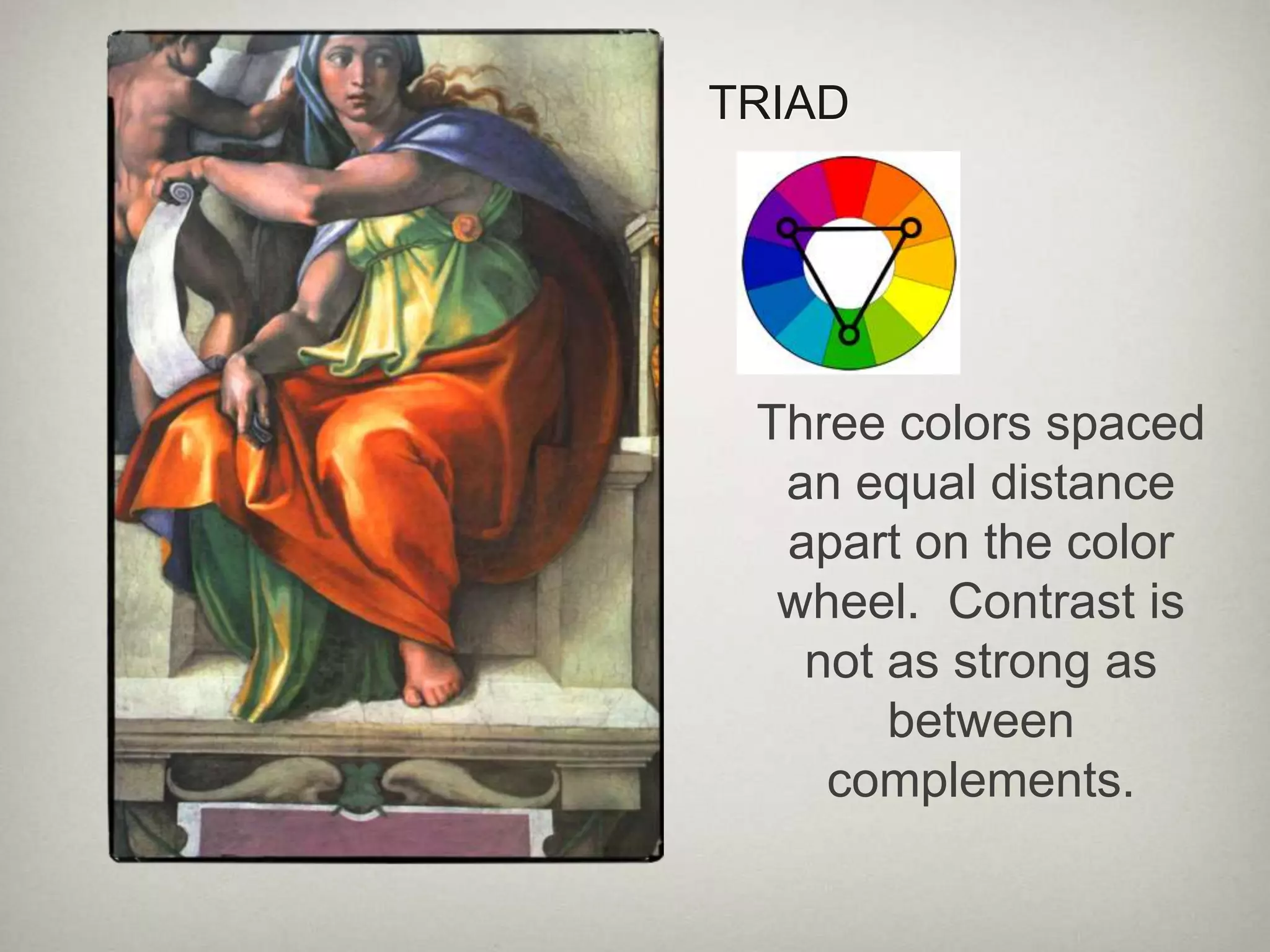 TRIAD

Three colors spaced an equal distance apart on the color wheel.  Contrast is not as strong as between complements.